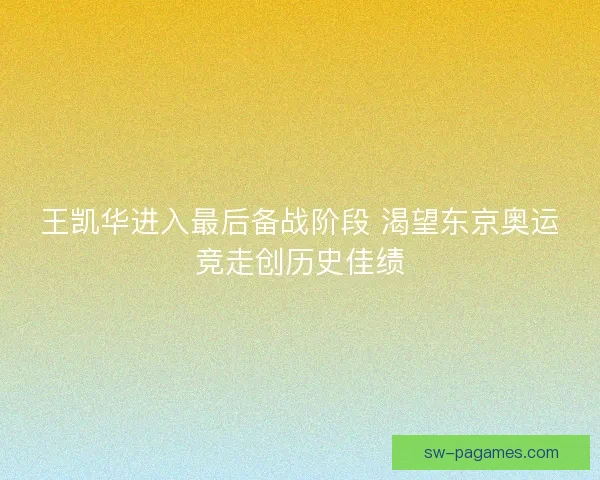 王凯华进入最后备战阶段 渴望东京奥运竞走创历史佳绩

sw-pagames.com